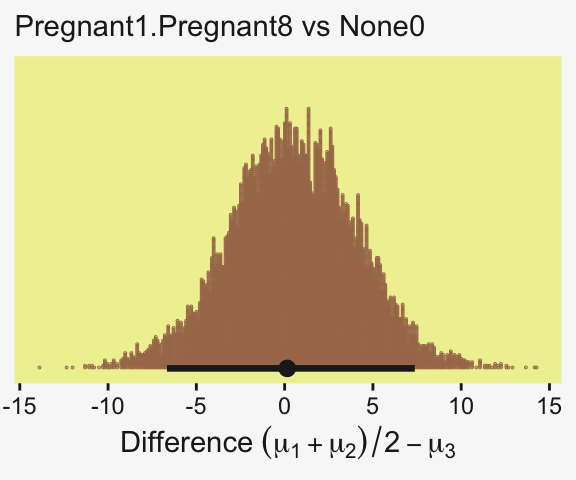 Pregnant1.Pregnant8 vs None0

-15 -10 -5 0 5 10 15

Difference $(\mu_1 + \mu_2)/2 - \mu_3$